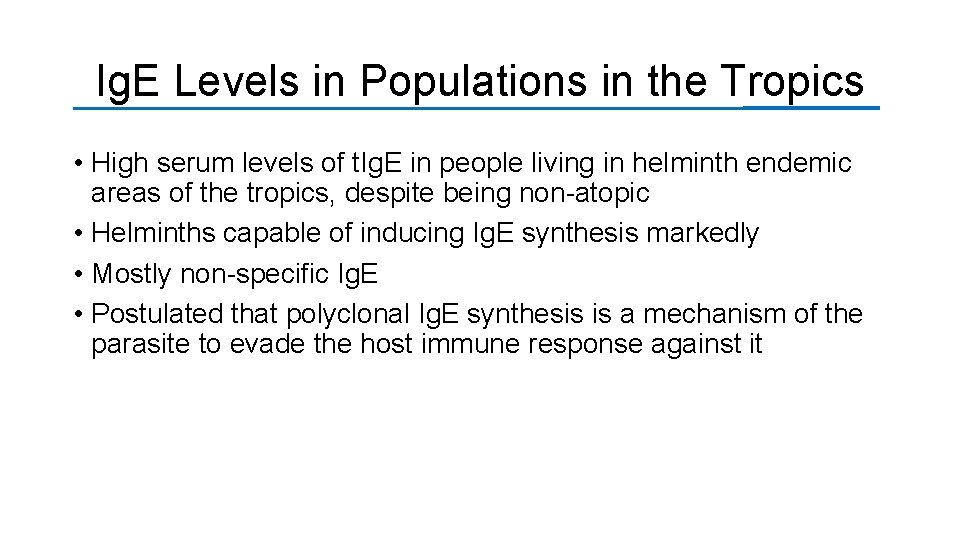 IgE Levels in Populations in the Tropics

• High serum levels of tIgE in people living in helminth endemic areas of the tropics, despite being non-atopic
• Helminths capable of inducing IgE synthesis markedly
• Mostly non-specific IgE
• Postulated that polyclonal IgE synthesis is a mechanism of the parasite to evade the host immune response against it